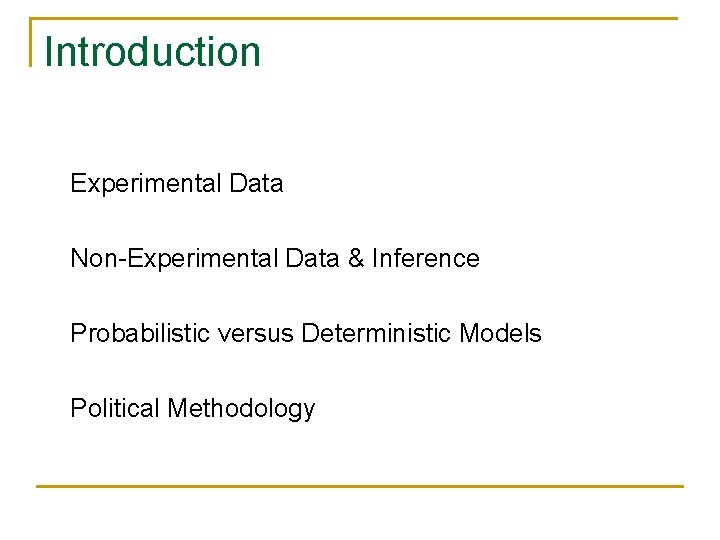 Introduction

Experimental Data

Non-Experimental Data & Inference

Probabilistic versus Deterministic Models

Political Methodology